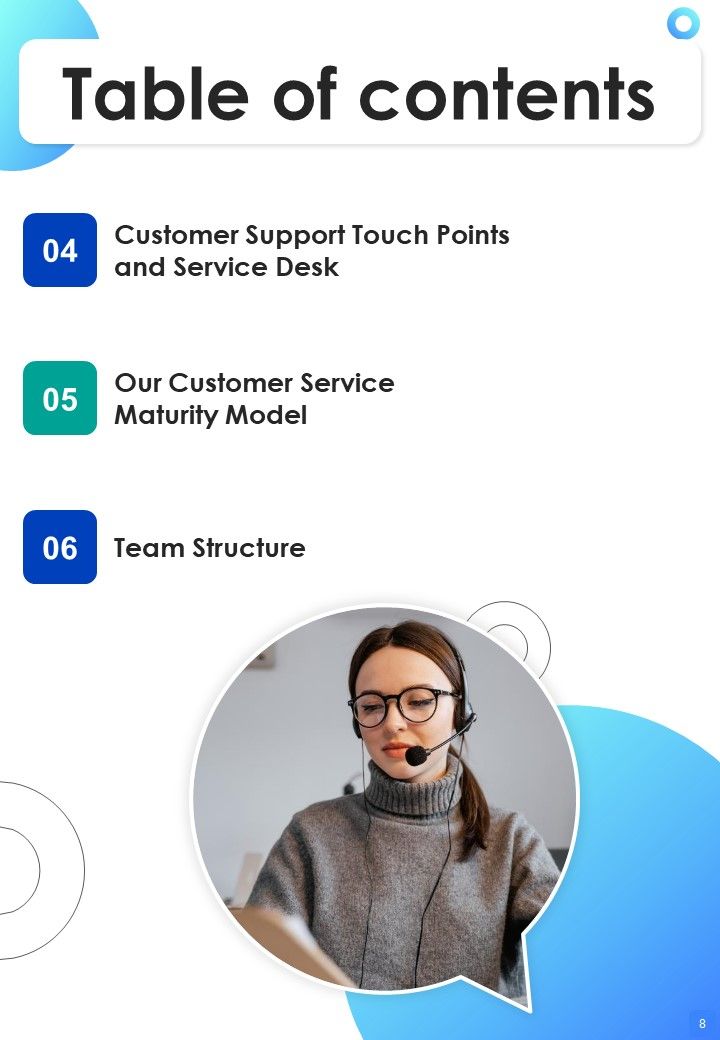 Table of contents

04 Customer Support Touch Points and Service Desk

05 Our Customer Service Maturity Model

06 Team Structure

8